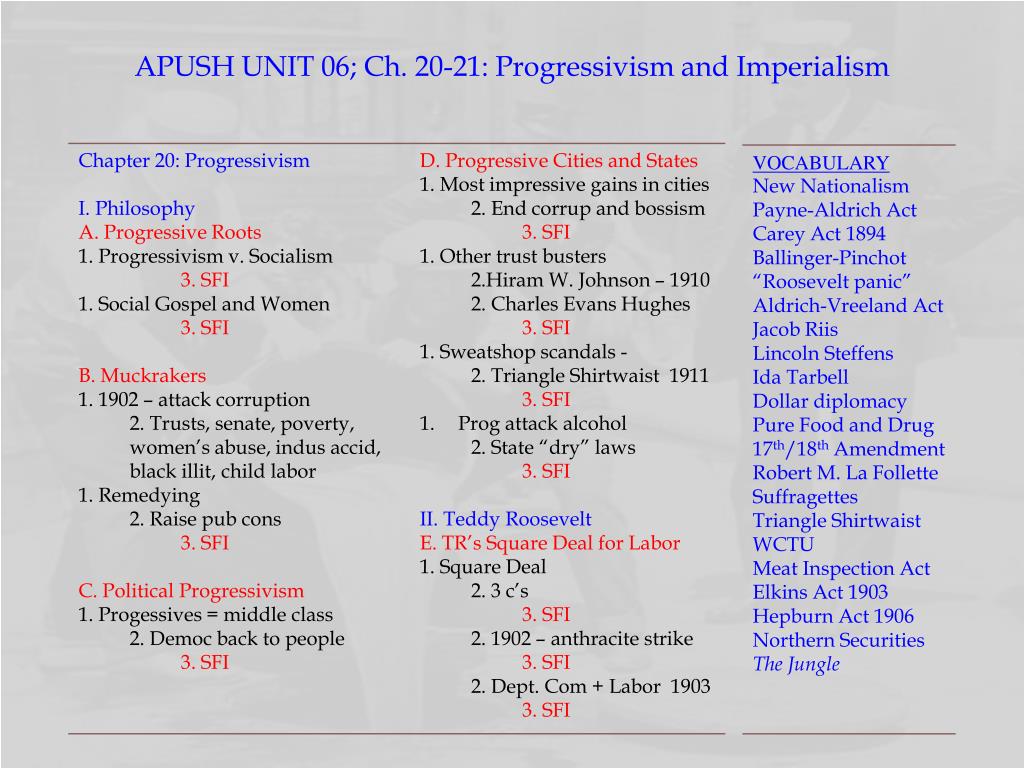 APUSH UNIT 06; Ch. 20-21: Progressivism and Imperialism

Chapter 20: Progressivism

I. Philosophy
A. Progressive Roots
1. Progressivism v. Socialism
3. SFI
1. Social Gospel and Women
3. SFI

B. Muckrakers
1. 1902 – attack corruption
2. Trusts, senate, poverty, women's abuse, indus accid, black illit, child labor
1. Remedying
2. Raise pub cons
3. SFI

C. Political Progressivism
1. Progessives = middle class
2. Democ back to people
3. SFI

D. Progressive Cities and States
1. Most impressive gains in cities
2. End corrup and bossism
3. SFI
1. Other trust busters
2.Hiram W. Johnson – 1910
2. Charles Evans Hughes
3. SFI
1. Sweatshop scandals -
2. Triangle Shirtwaist 1911
3. SFI
1. Prog attack alcohol
2. State "dry" laws
3. SFI

II. Teddy Roosevelt
E. TR's Square Deal for Labor
1. Square Deal
2. 3 c's
3. SFI
2. 1902 – anthracite strike
3. SFI
2. Dept. Com + Labor 1903
3. SFI

VOCABULARY
New Nationalism
Payne-Aldrich Act
Carey Act 1894
Ballinger-Pinchot
"Roosevelt panic"
Aldrich-Vreeland Act
Jacob Riis
Lincoln Steffens
Ida Tarbell
Dollar diplomacy
Pure Food and Drug
17$^{th}$/18$^{th}$ Amendment
Robert M. La Follette
Suffragettes
Triangle Shirtwaist
WCTU
Meat Inspection Act
Elkins Act 1903
Hepburn Act 1906
Northern Securities
The Jungle